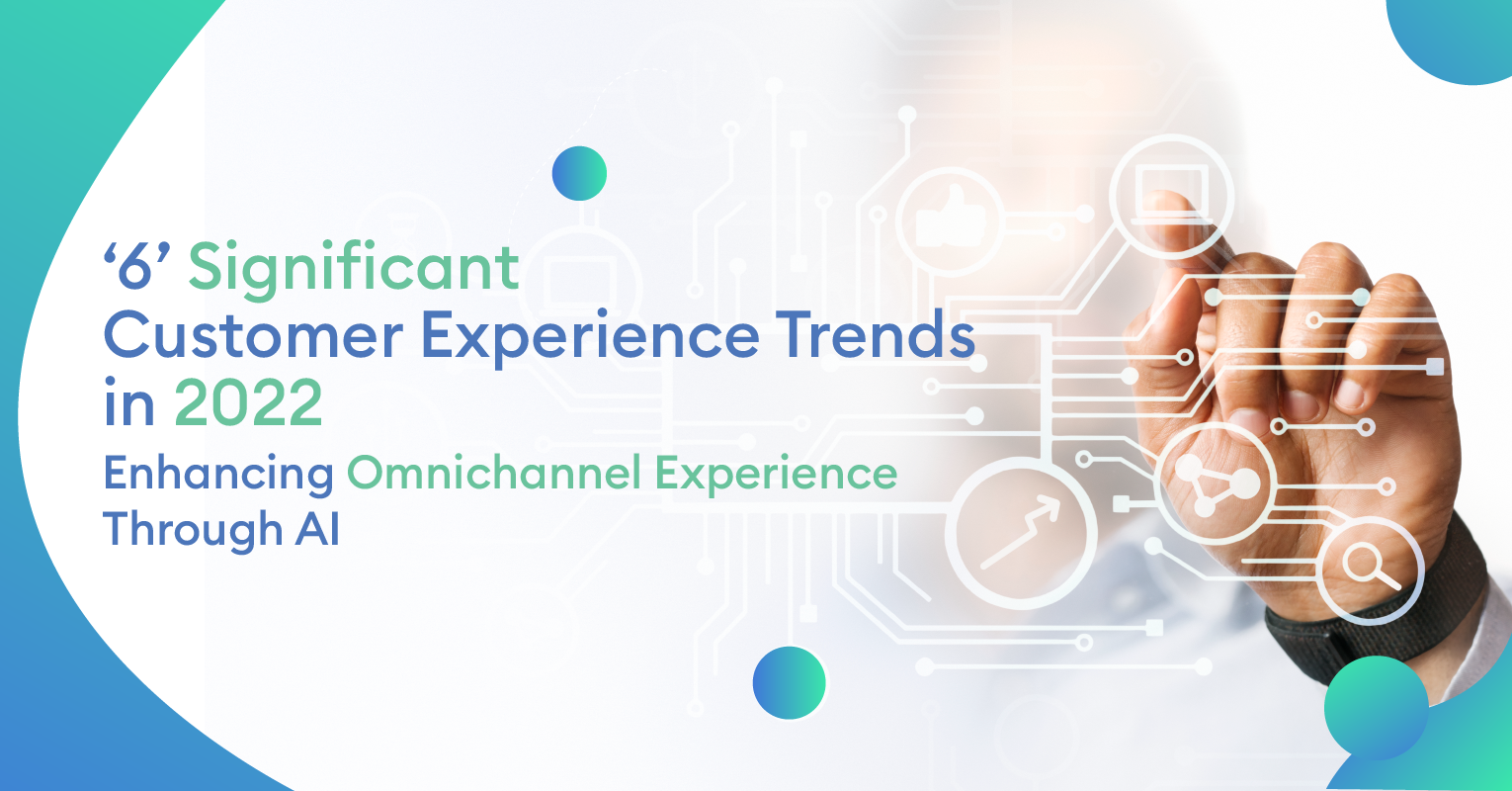 ‘6’ Significant Customer Experience Trends in 2022

Enhancing Omnichannel Experience Through AI